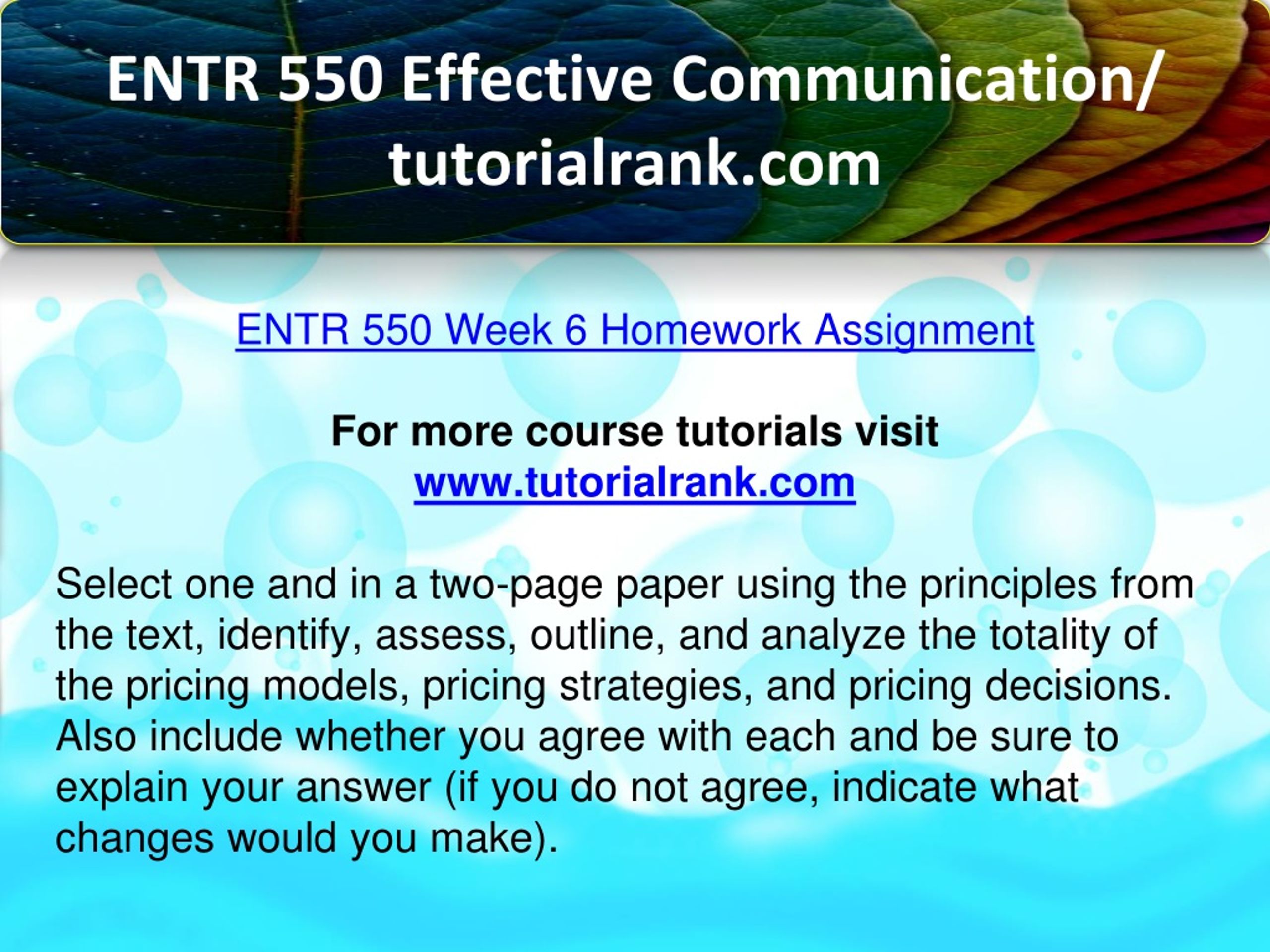 ENTR 550 Effective Communication/ tutorialrank.com

ENTR 550 Week 6 Homework Assignment

For more course tutorials visit
www.tutorialrank.com

Select one and in a two-page paper using the principles from the text, identify, assess, outline, and analyze the totality of the pricing models, pricing strategies, and pricing decisions. Also include whether you agree with each and be sure to explain your answer (if you do not agree, indicate what changes would you make).